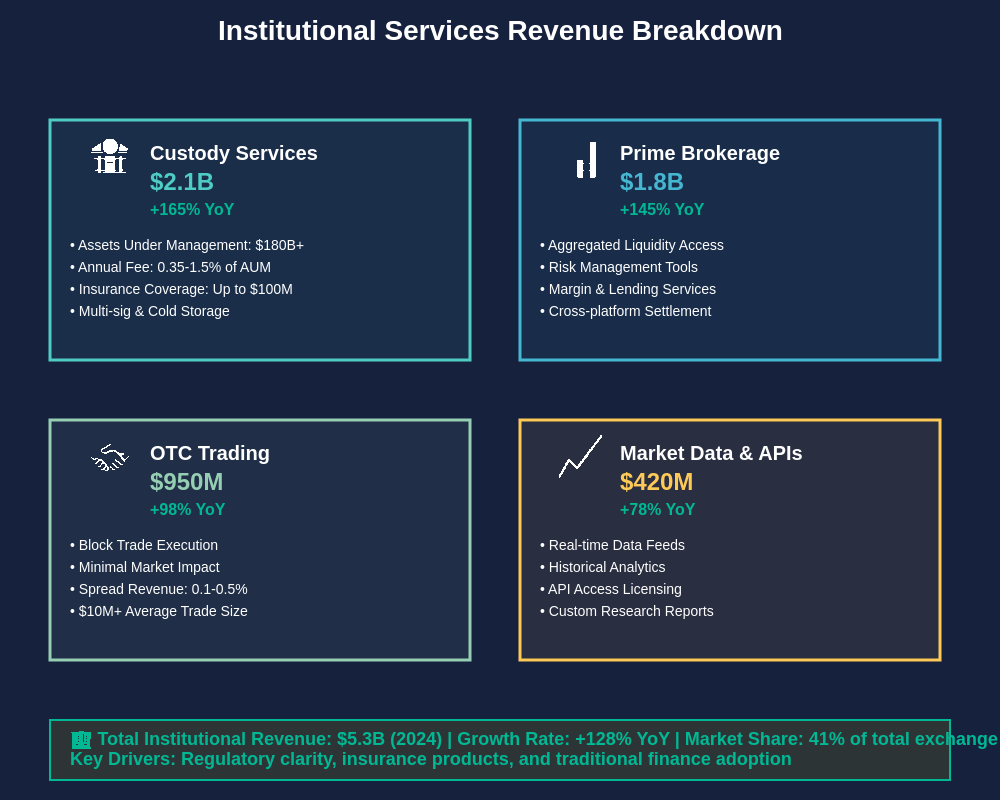 Institutional Services Revenue Breakdown

Custody Services
$2.1B
+165% YoY

• Assets Under Management: $180B+
• Annual Fee: 0.35-1.5% of AUM
• Insurance Coverage: Up to $100M
• Multi-sig & Cold Storage

Prime Brokerage
$1.8B
+145% YoY

• Aggregated Liquidity Access
• Risk Management Tools
• Margin & Lending Services
• Cross-platform Settlement

OTC Trading
$950M
+98% YoY

• Block Trade Execution
• Minimal Market Impact
• Spread Revenue: 0.1-0.5%
• $10M+ Average Trade Size

Market Data & APIs
$420M
+78% YoY

• Real-time Data Feeds
• Historical Analytics
• API Access Licensing
• Custom Research Reports

Total Institutional Revenue: $5.3B (2024) | Growth Rate: +128% YoY | Market Share: 41% of total exchange
Key Drivers: Regulatory clarity, insurance products, and traditional finance adoption